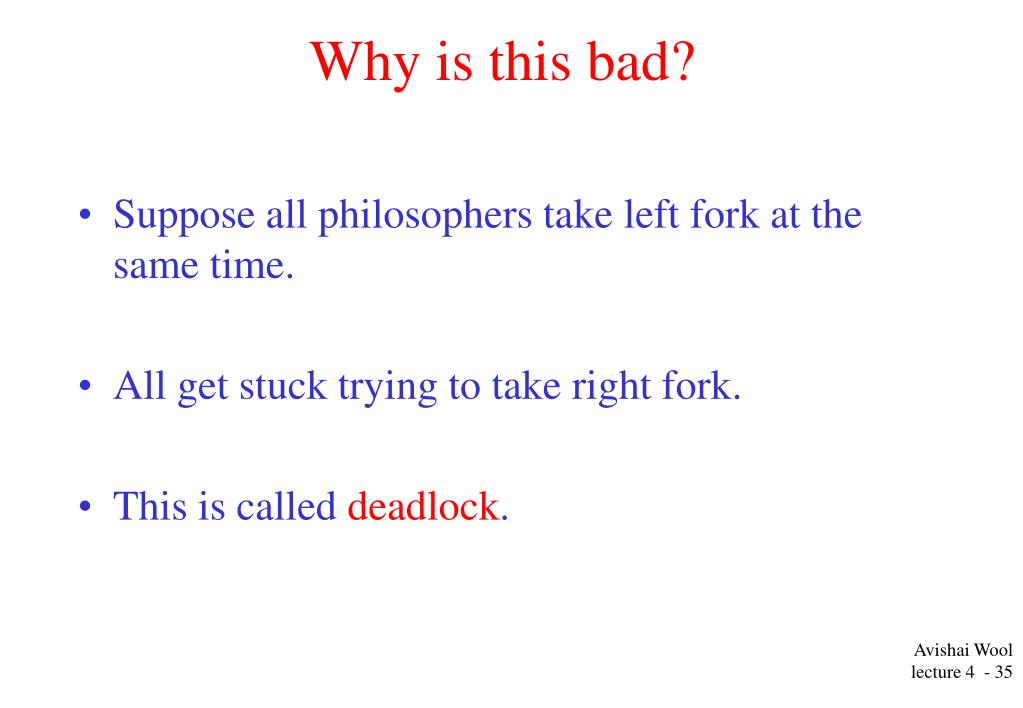 Why is this bad?

• Suppose all philosophers take left fork at the same time.

• All get stuck trying to take right fork.

• This is called deadlock.

Avishai Wool
lecture 4 - 35